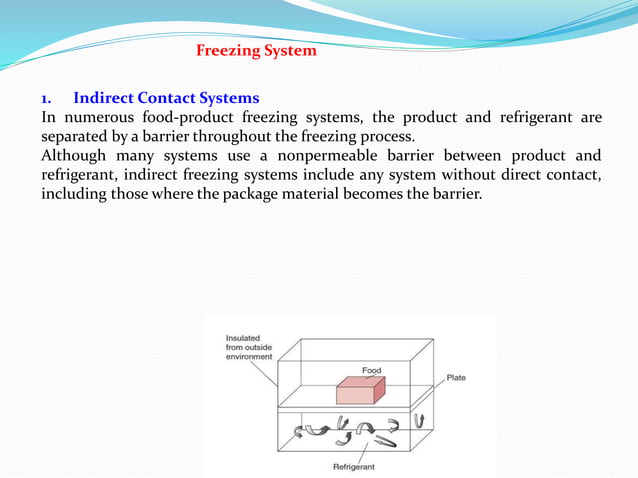 Freezing System

1. Indirect Contact Systems
In numerous food-product freezing systems, the product and refrigerant are separated by a barrier throughout the freezing process.
Although many systems use a nonpermeable barrier between product and refrigerant, indirect freezing systems include any system without direct contact, including those where the package material becomes the barrier.

Insulated from outside environment
Food
Plate
Refrigerant